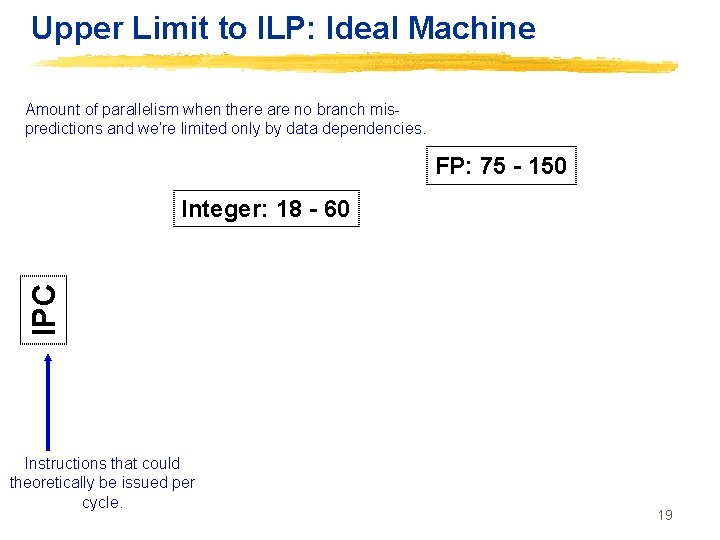 Upper Limit to ILP: Ideal Machine

Amount of parallelism when there are no branch mispredictions and we're limited only by data dependencies.

FP: 75 - 150

Integer: 18 - 60

IPC

Instructions that could theoretically be issued per cycle.

19